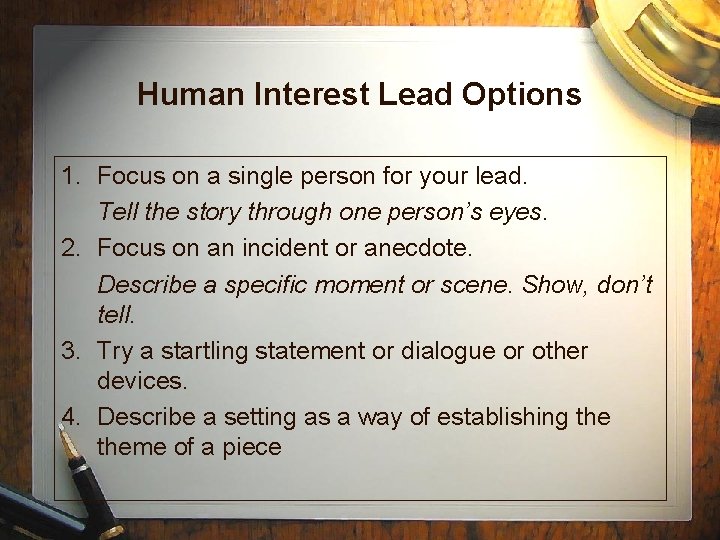 Human Interest Lead Options

1. Focus on a single person for your lead.

Tell the story through one person's eyes.

2. Focus on an incident or anecdote.

Describe a specific moment or scene. Show, don't tell.

3. Try a startling statement or dialogue or other devices.

4. Describe a setting as a way of establishing the theme of a piece